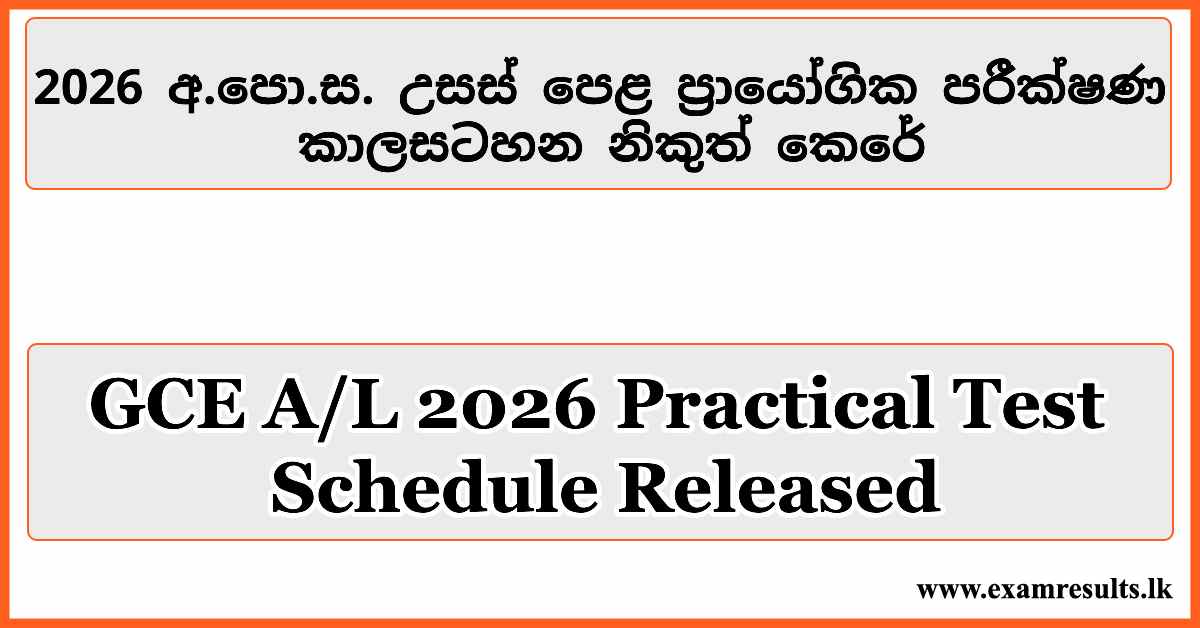 2026 අ.පො.ස. උසස් පෙළ ප්‍රායෝගික පරීක්ෂණ කාලසටහන නිකුත් කෙරේ

GCE A/L 2026 Practical Test Schedule Released

www.examresults.lk